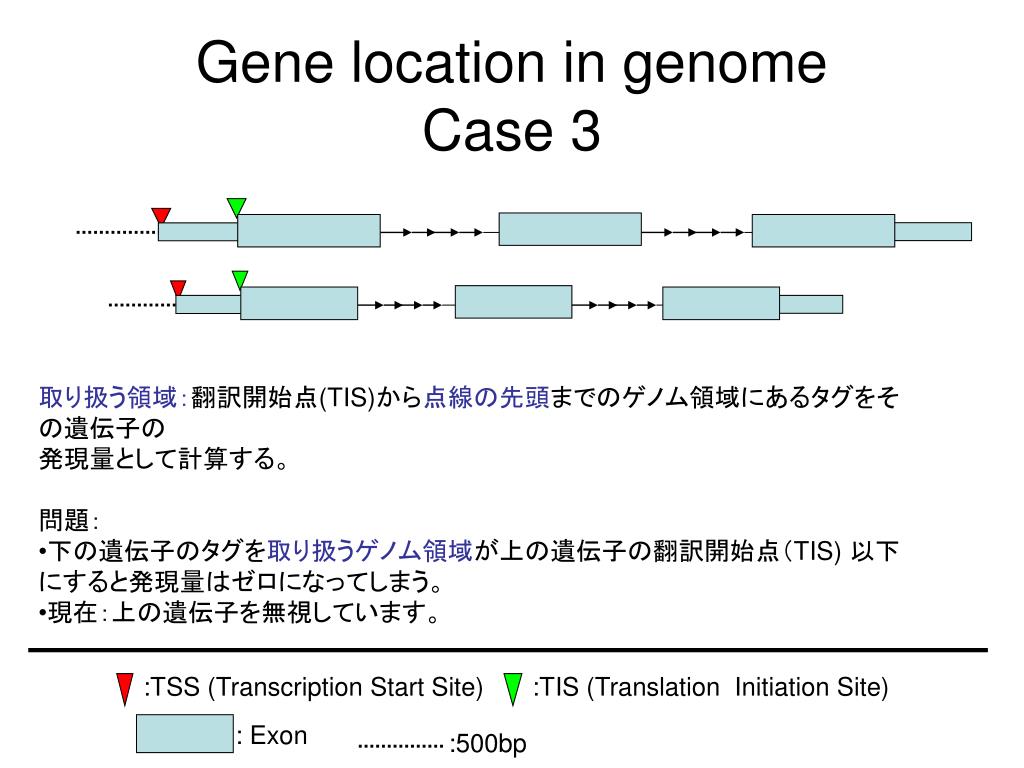 Gene location in genome
Case 3

取り扱う領域：翻訳開始点(TIS)から点線の先頭までのゲノム領域にあるタグをその遺伝子の
発現量として計算する。

問題：
•下の遺伝子のタグを取り扱うゲノム領域が上の遺伝子の翻訳開始点（TIS) 以下にすると発現量はゼロになってしまう。
•現在：上の遺伝子を無視しています。

:TSS (Transcription Start Site) :TIS (Translation Initiation Site)

: Exon :500bp